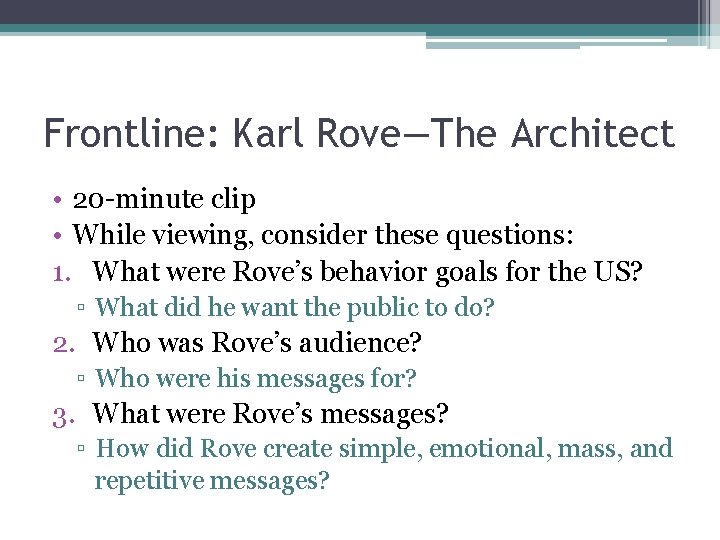 Frontline: Karl Rove—The Architect

• 20-minute clip
• While viewing, consider these questions:
1. What were Rove's behavior goals for the US?
▫ What did he want the public to do?
2. Who was Rove's audience?
▫ Who were his messages for?
3. What were Rove's messages?
▫ How did Rove create simple, emotional, mass, and repetitive messages?